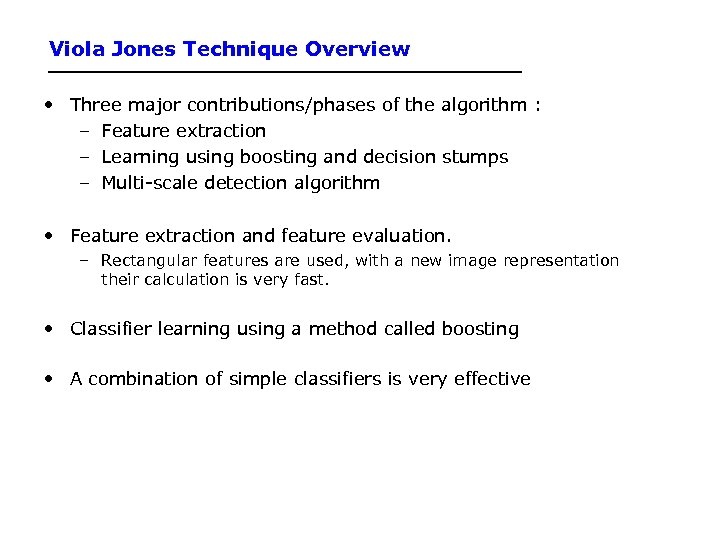 Viola Jones Technique Overview

• Three major contributions/phases of the algorithm :
– Feature extraction
– Learning using boosting and decision stumps
– Multi-scale detection algorithm

• Feature extraction and feature evaluation.
– Rectangular features are used, with a new image representation their calculation is very fast.

• Classifier learning using a method called boosting

• A combination of simple classifiers is very effective